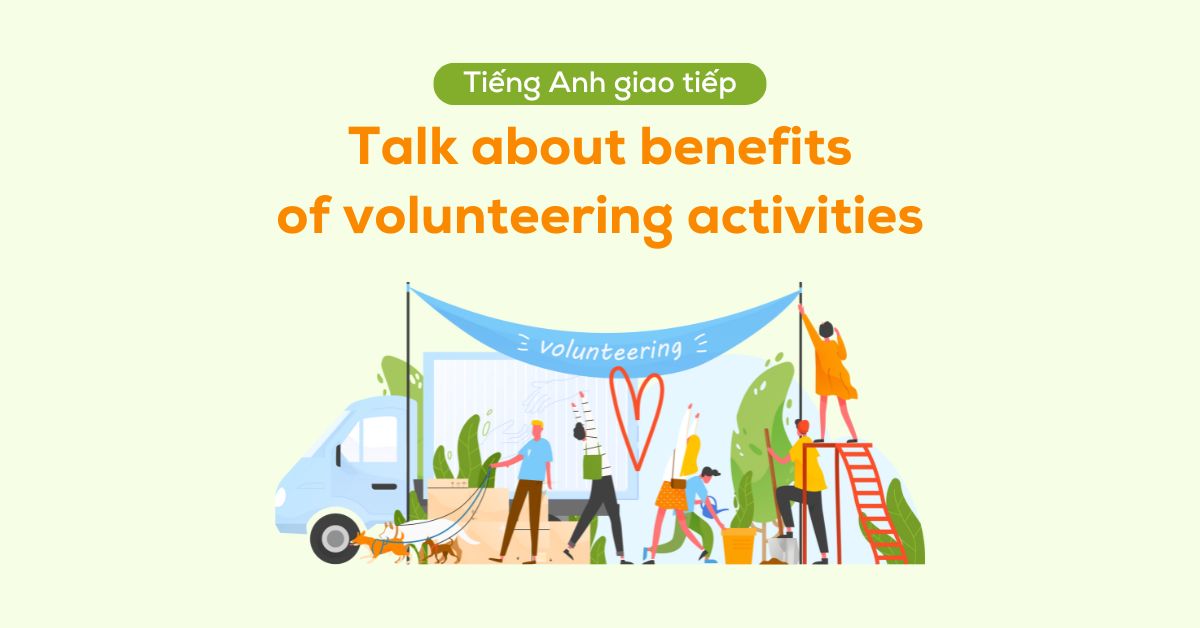 Tiếng Anh giao tiếp

Talk about benefits of volunteering activities

volunteering